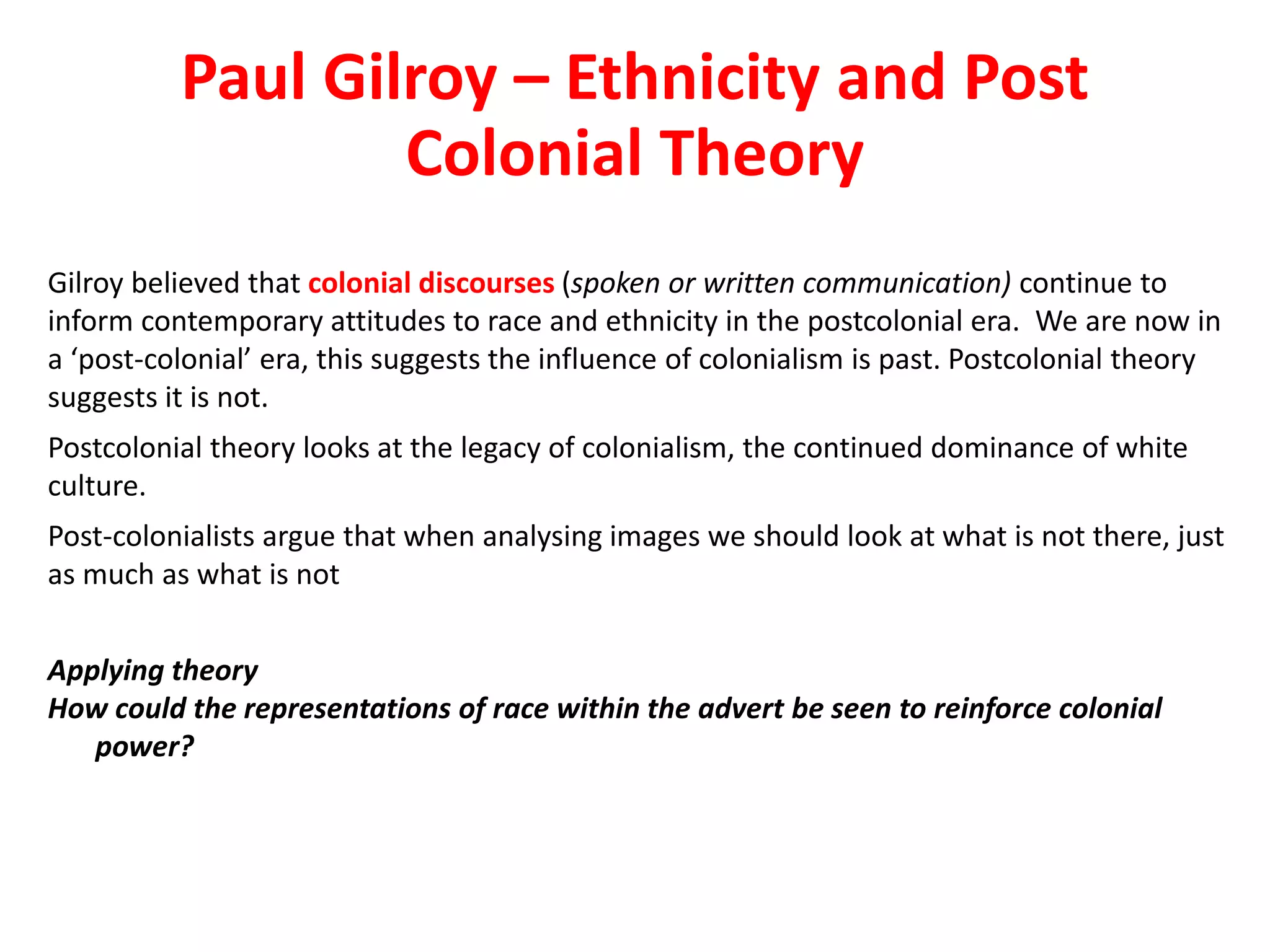 Paul Gilroy – Ethnicity and Post Colonial Theory

Gilroy believed that colonial discourses (spoken or written communication) continue to inform contemporary attitudes to race and ethnicity in the postcolonial era. We are now in a ‘post-colonial’ era, this suggests the influence of colonialism is past. Postcolonial theory suggests it is not.

Postcolonial theory looks at the legacy of colonialism, the continued dominance of white culture.

Post-colonialists argue that when analysing images we should look at what is not there, just as much as what is not

Applying theory
How could the representations of race within the advert be seen to reinforce colonial power?